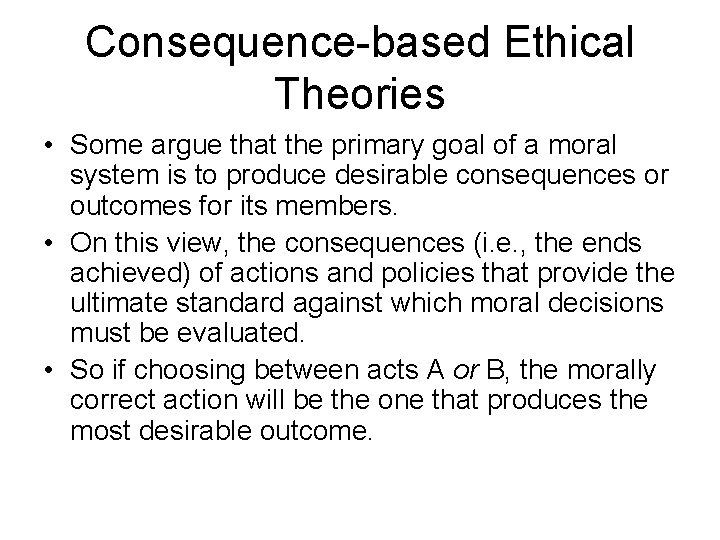 Consequence-based Ethical Theories

• Some argue that the primary goal of a moral system is to produce desirable consequences or outcomes for its members.

• On this view, the consequences (i.e., the ends achieved) of actions and policies that provide the ultimate standard against which moral decisions must be evaluated.

• So if choosing between acts A or B, the morally correct action will be the one that produces the most desirable outcome.